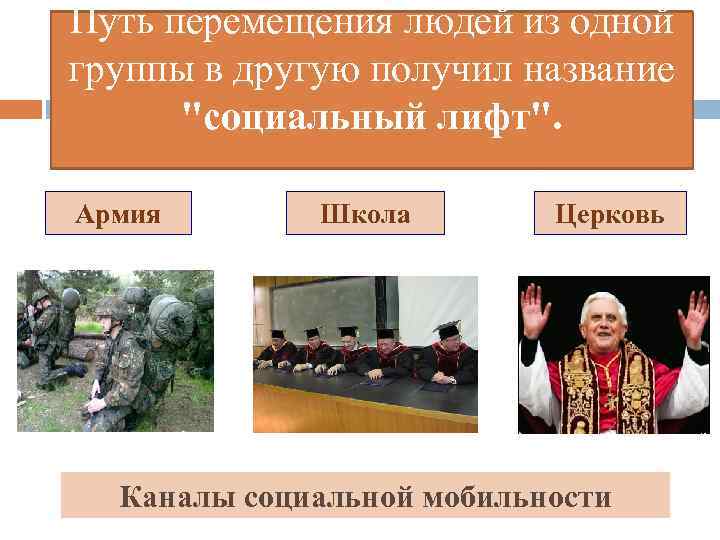 Путь перемещения людей из одной группы в другую получил название "социальный лифт".

Армия

Школа

Церковь

Каналы социальной мобильности